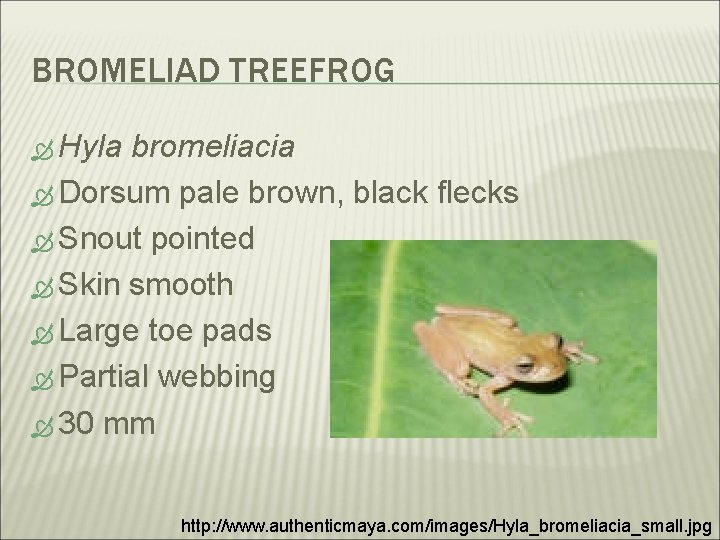 BROMELIAD TREEFROG

Hyla bromeliacia
Dorsum pale brown, black flecks
Snout pointed
Skin smooth
Large toe pads
Partial webbing
30 mm

http://www.authenticmaya.com/images/Hyla_bromeliacia_small.jpg